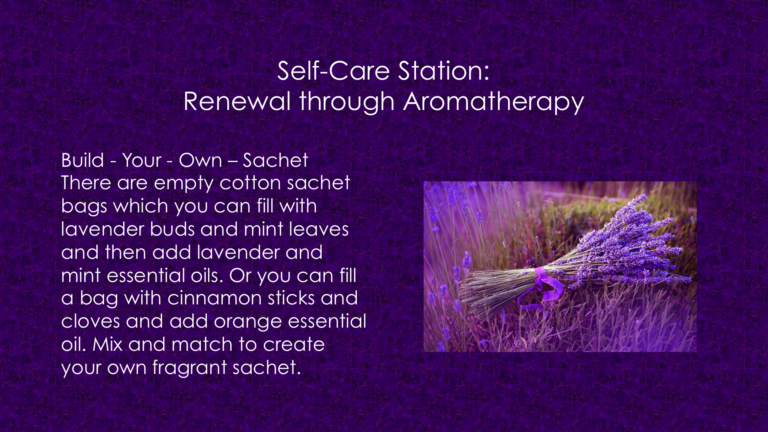 Self-Care Station:
Renewal through Aromatherapy

Build - Your - Own – Sachet
There are empty cotton sachet bags which you can fill with lavender buds and mint leaves and then add lavender and mint essential oils. Or you can fill a bag with cinnamon sticks and cloves and add orange essential oil. Mix and match to create your own fragrant sachet.